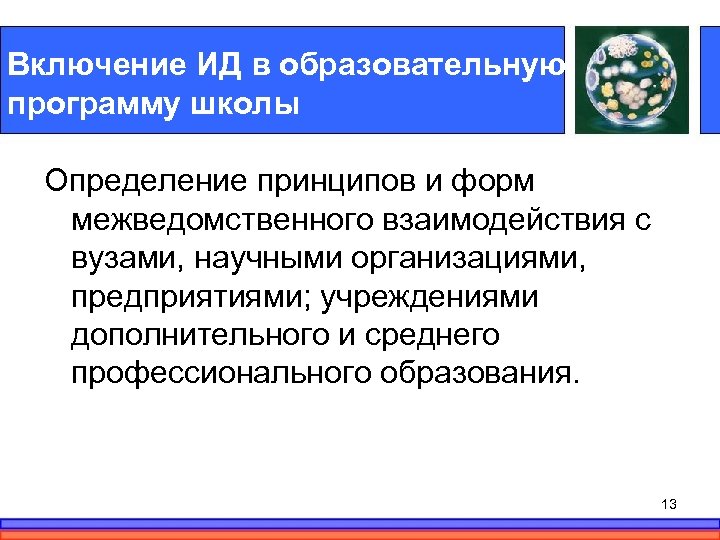 Включение ИД в образовательную программу школы

Определение принципов и форм межведомственного взаимодействия с вузами, научными организациями, предприятиями; учреждениями дополнительного и среднего профессионального образования.

13